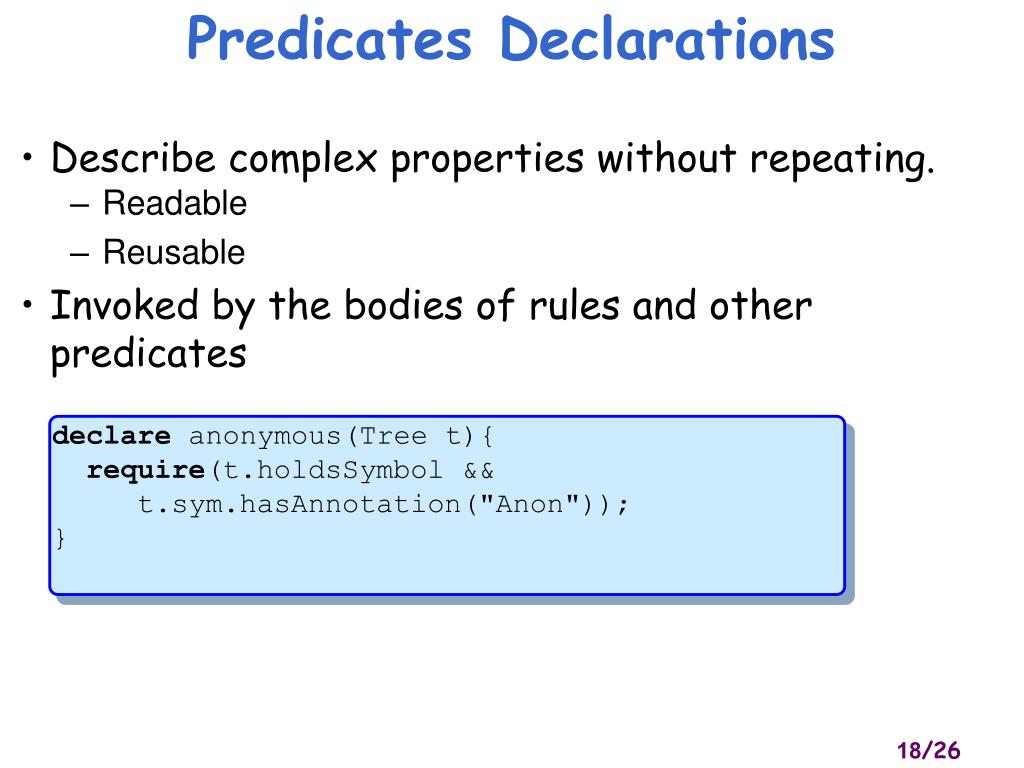 Predicates Declarations

• Describe complex properties without repeating.
  – Readable
  – Reusable
• Invoked by the bodies of rules and other predicates

declare anonymous(Tree t){
  require(t.holdsSymbol &&
     t.sym.hasAnnotation("Anon"));
}

18/26